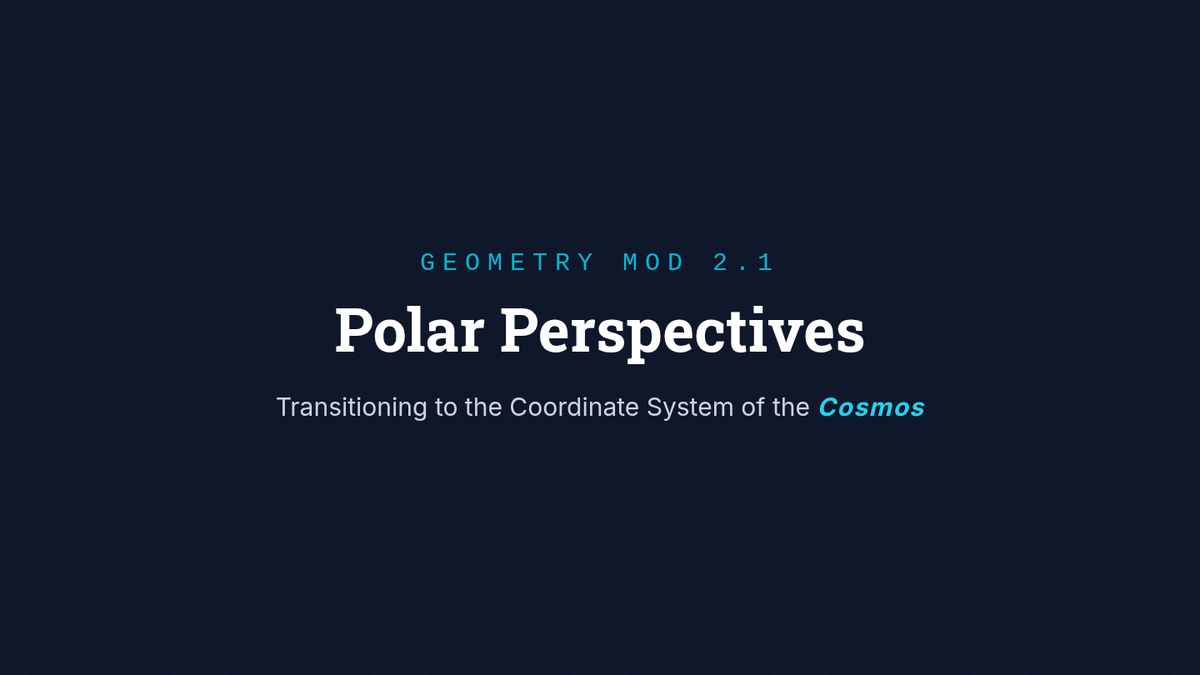 GEOMETRY MOD 2.1

Polar Perspectives

Transitioning to the Coordinate System of the Cosmos